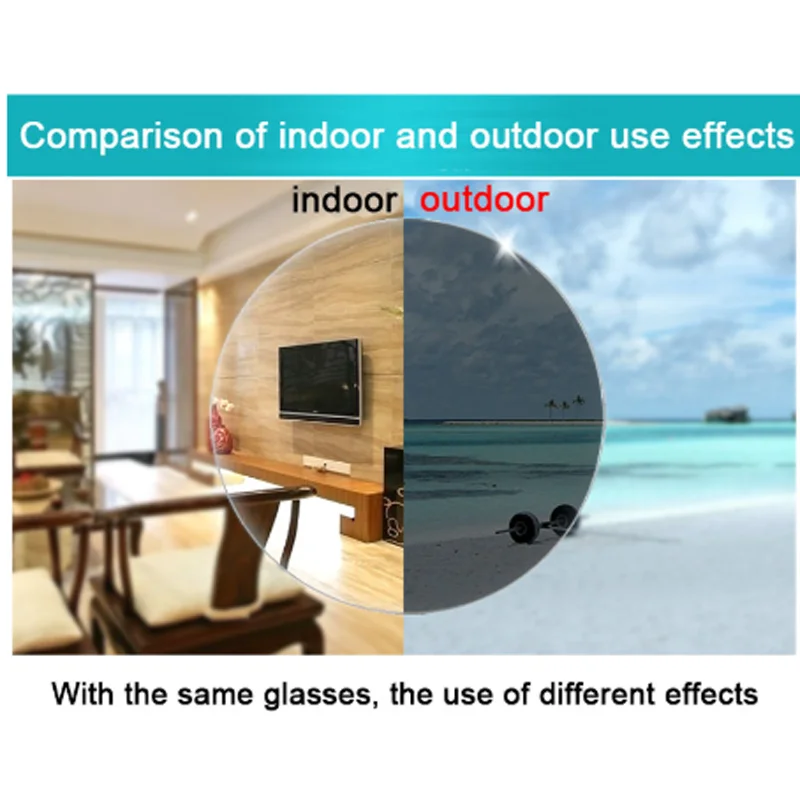 Comparison of indoor and outdoor use effects

indoor outdoor

With the same glasses, the use of different effects